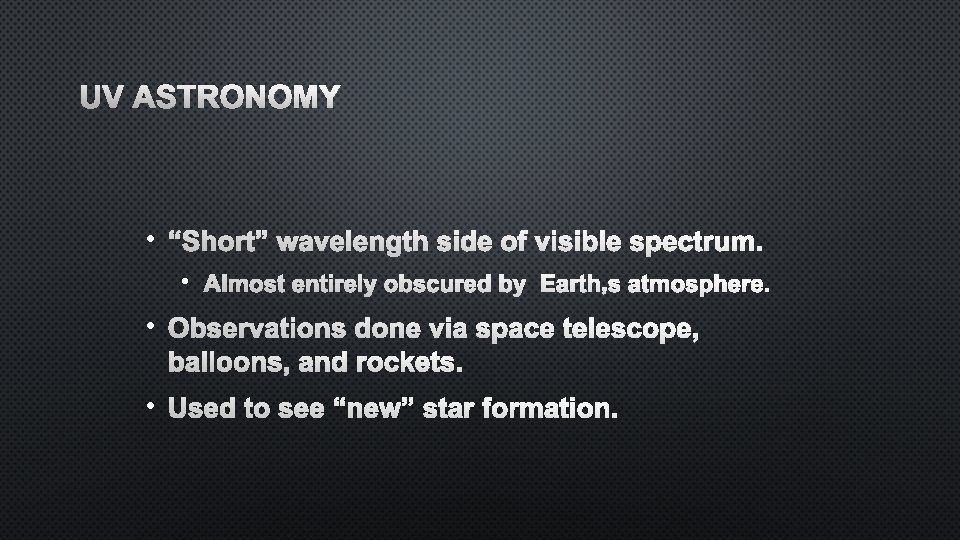 UV ASTRONOMY

• “Short” wavelength side of visible spectrum.
  • Almost entirely obscured by Earth,s atmosphere.
• Observations done via space telescope, balloons, and rockets.
• Used to see “new” star formation.